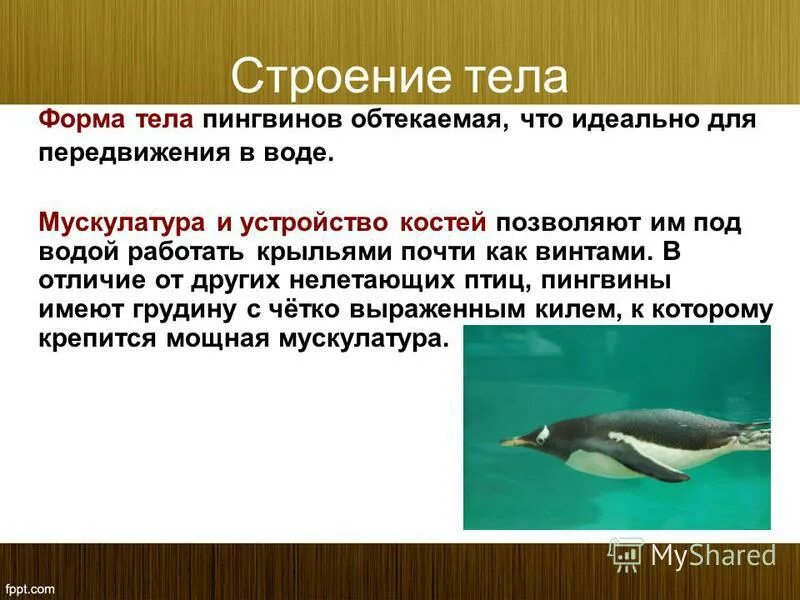 Строение тела

Форма тела пингвинов обтекаемая, что идеально для передвижения в воде.

Мускулатура и устройство костей позволяют им под водой работать крыльями почти как винтами. В отличие от других нелетающих птиц, пингвины имеют грудину с чётко выраженным килем, к которому крепится мощная мускулатура.

MyShared

fppt.com